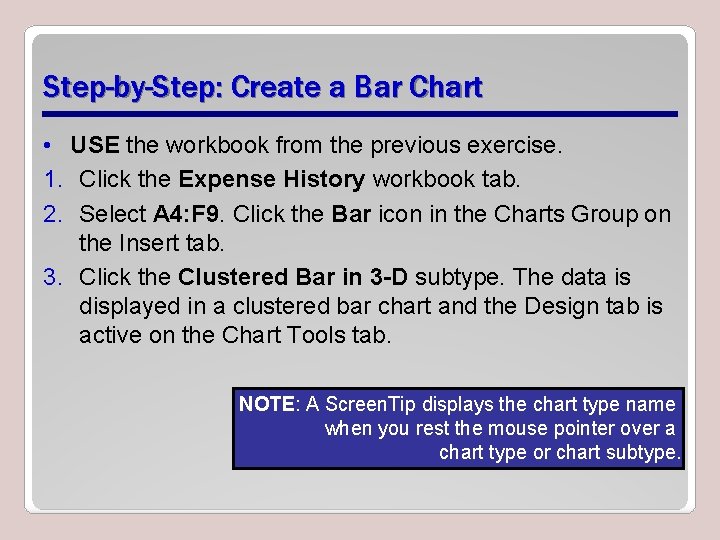 Step-by-Step: Create a Bar Chart

• USE the workbook from the previous exercise.
1. Click the Expense History workbook tab.
2. Select A4:F9. Click the Bar icon in the Charts Group on the Insert tab.
3. Click the Clustered Bar in 3-D subtype. The data is displayed in a clustered bar chart and the Design tab is active on the Chart Tools tab.

NOTE: A ScreenTip displays the chart type name when you rest the mouse pointer over a chart type or chart subtype.